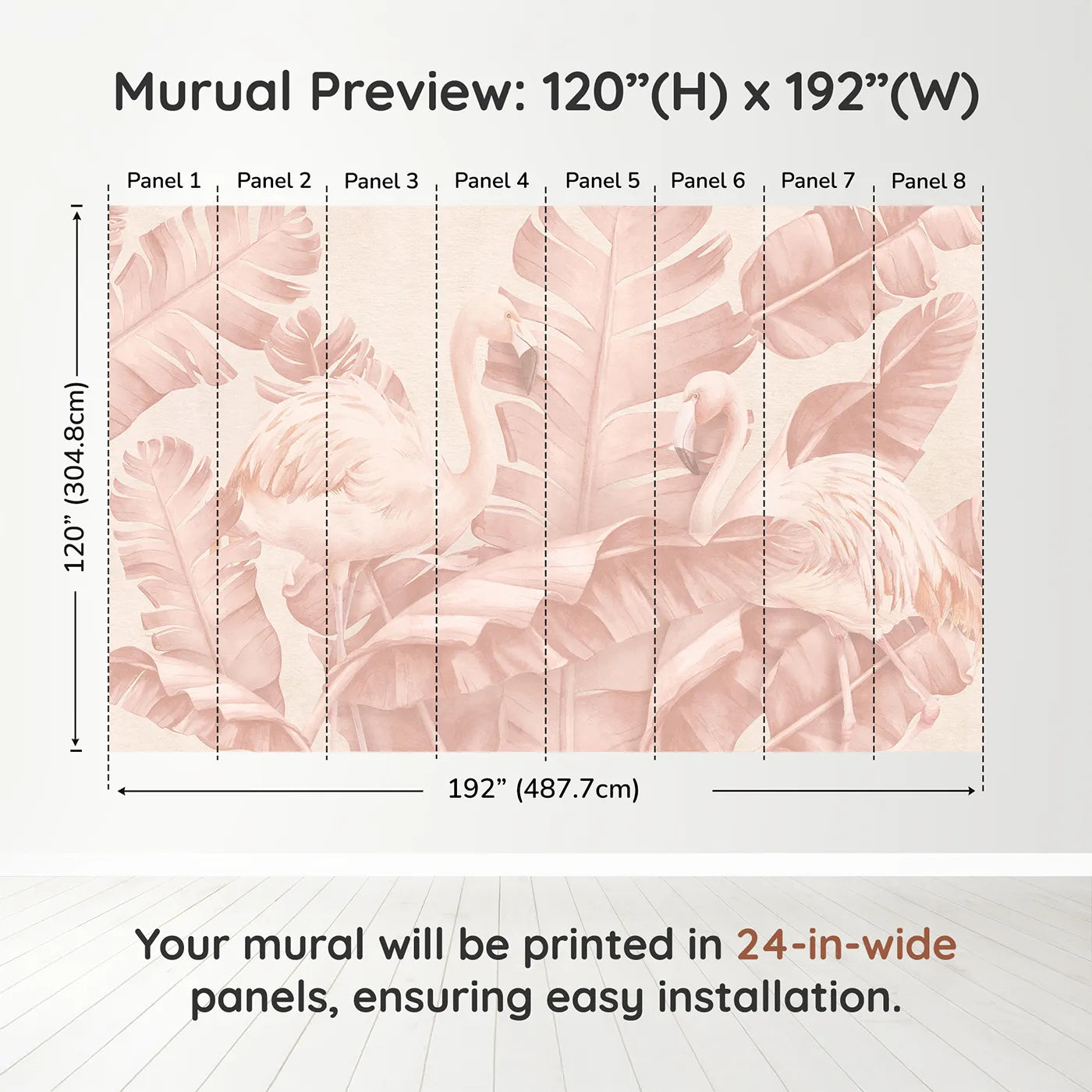 Murual Preview: 120”(H) x 192”(W)

Panel 1 Panel 2 Panel 3 Panel 4 Panel 5 Panel 6 Panel 7 Panel 8

120” (304.8cm)

192” (487.7cm)

Your mural will be printed in 24-in-wide panels, ensuring easy installation.